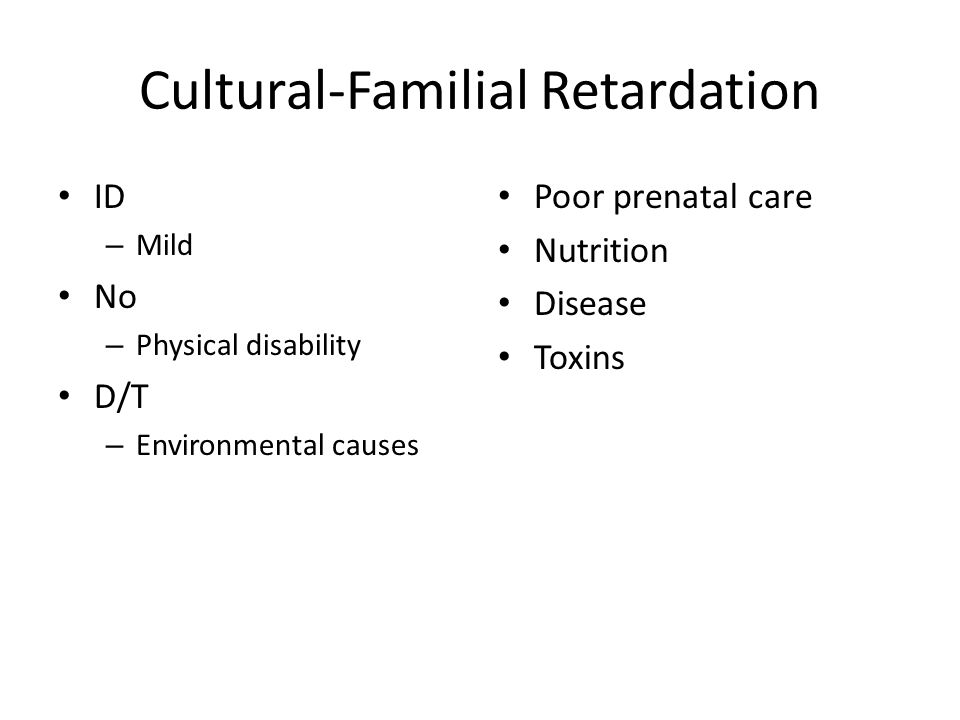 Cultural-Familial Retardation

• ID
– Mild
• No
– Physical disability
• D/T
– Environmental causes

• Poor prenatal care
• Nutrition
• Disease
• Toxins